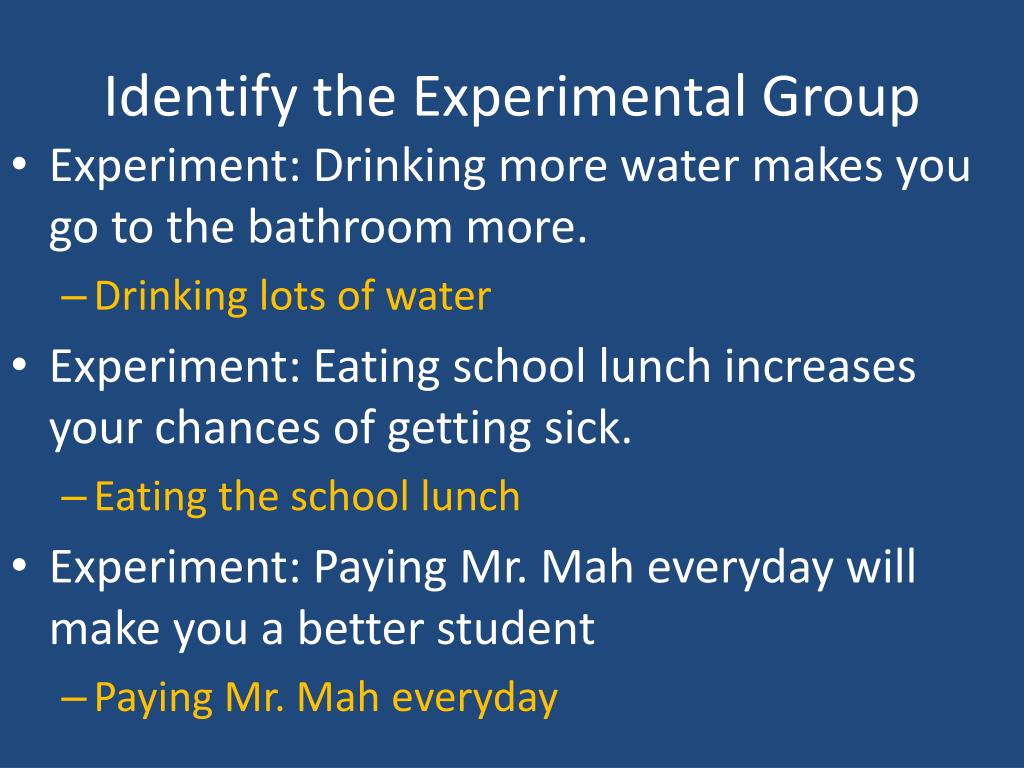 Identify the Experimental Group

• Experiment: Drinking more water makes you go to the bathroom more.
  – Drinking lots of water
• Experiment: Eating school lunch increases your chances of getting sick.
  – Eating the school lunch
• Experiment: Paying Mr. Mah everyday will make you a better student
  – Paying Mr. Mah everyday